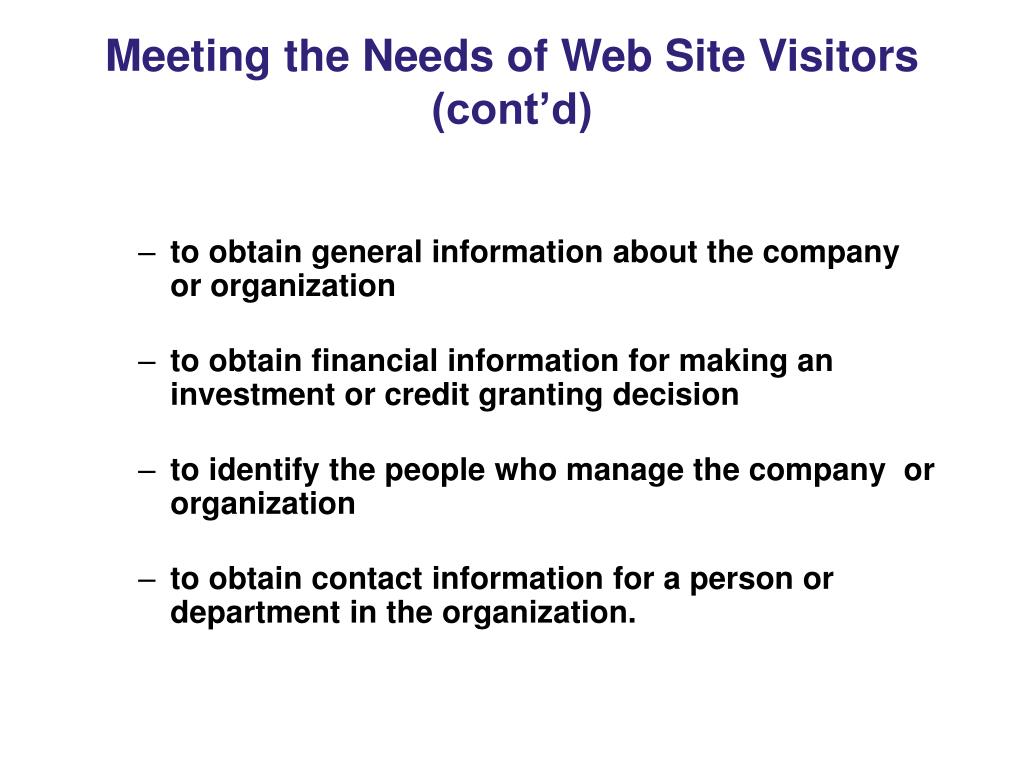 Meeting the Needs of Web Site Visitors (cont’d)

– to obtain general information about the company or organization

– to obtain financial information for making an investment or credit granting decision

– to identify the people who manage the company or organization

– to obtain contact information for a person or department in the organization.